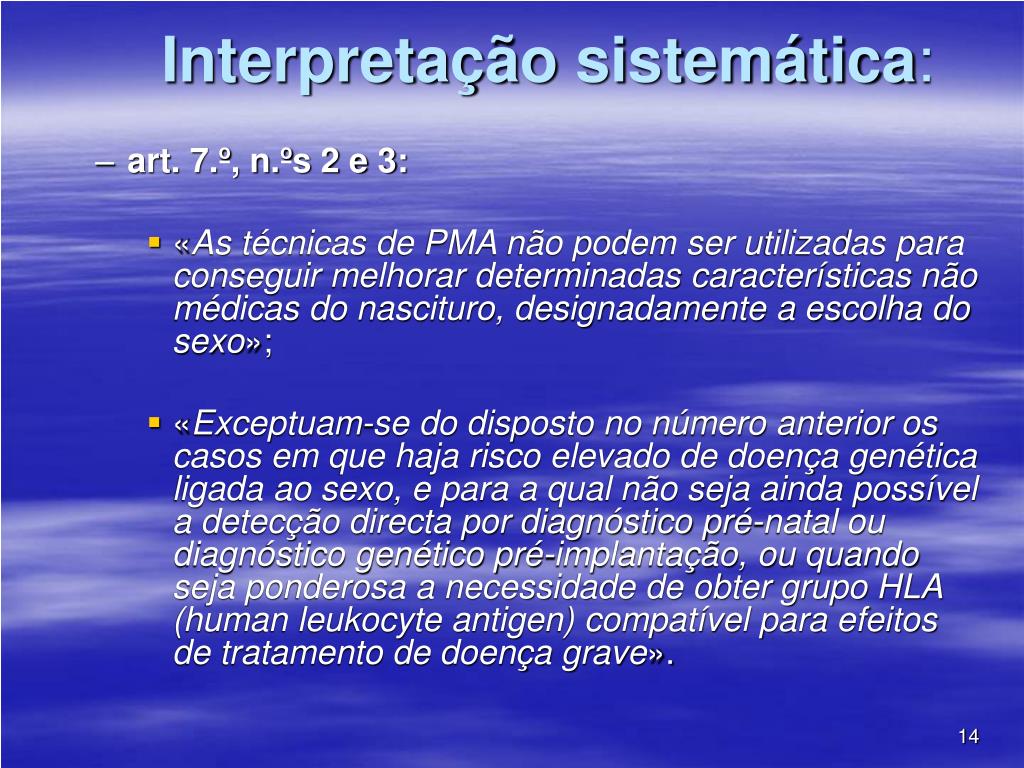 Interpretação sistemática:

– art. 7.º, n.ºs 2 e 3:

▪ «As técnicas de PMA não podem ser utilizadas para conseguir melhorar determinadas características não médicas do nascituro, designadamente a escolha do sexo»;

▪ «Exceptuam-se do disposto no número anterior os casos em que haja risco elevado de doença genética ligada ao sexo, e para a qual não seja ainda possível a detecção directa por diagnóstico pré-natal ou diagnóstico genético pré-implantação, ou quando seja ponderosa a necessidade de obter grupo HLA (human leukocyte antigen) compatível para efeitos de tratamento de doença grave».

14